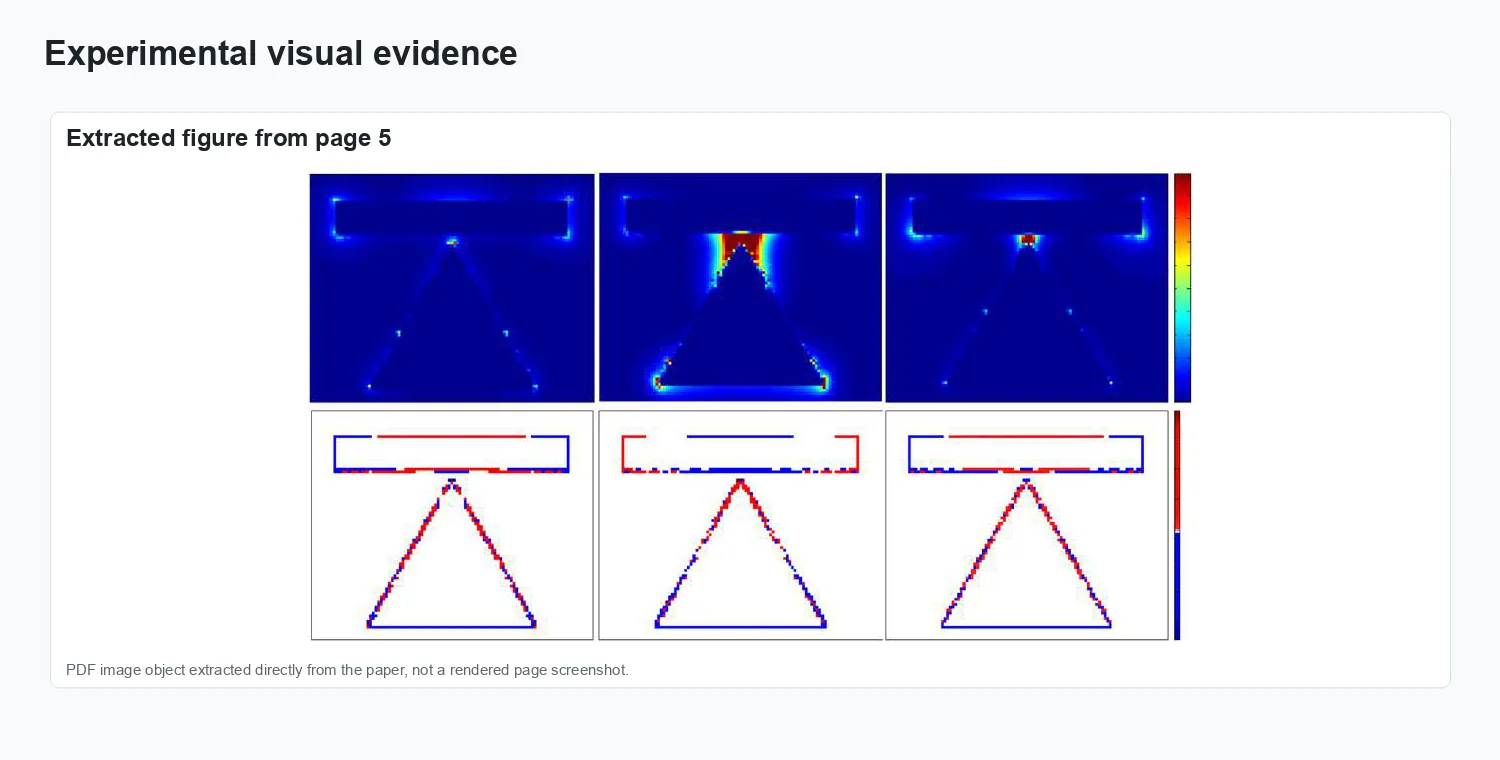 Experimental visual evidence

Extracted figure from page 5

PDF image object extracted directly from the paper, not a rendered page screenshot.